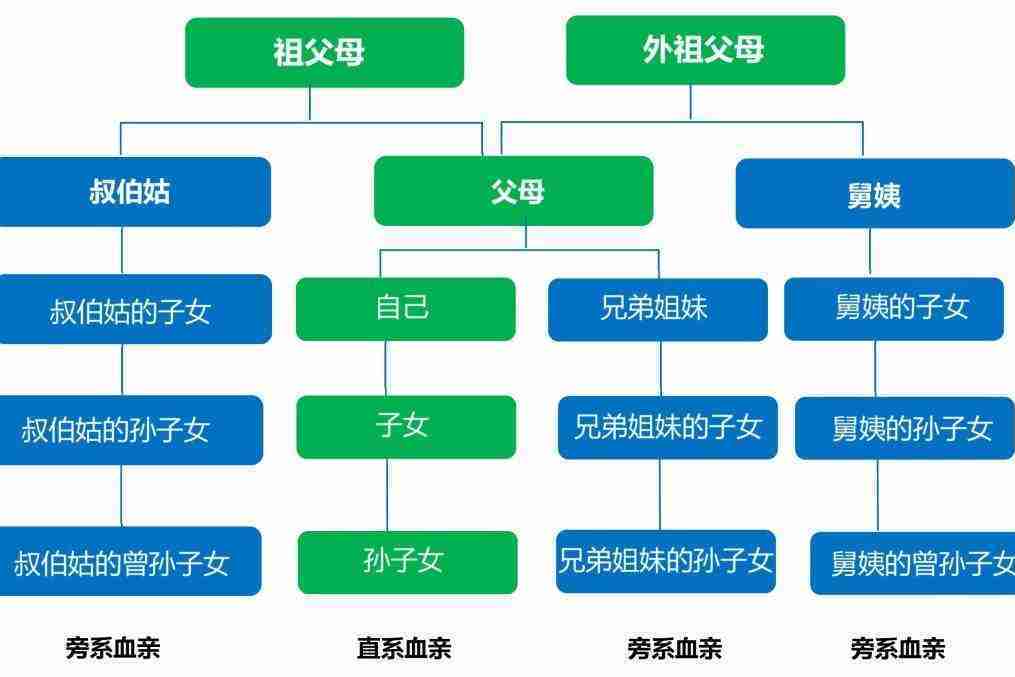 祖父母
外祖父母
叔伯姑
父母
舅姨
叔伯姑的子女
自己
兄弟姐妹
舅姨的子女
叔伯姑的孙子女
子女
兄弟姐妹的子女
舅姨的孙子女
叔伯姑的曾孙子女
孙子女
兄弟姐妹的孙子女
舅姨的曾孙子女
旁系血亲
直系血亲
旁系血亲
旁系血亲